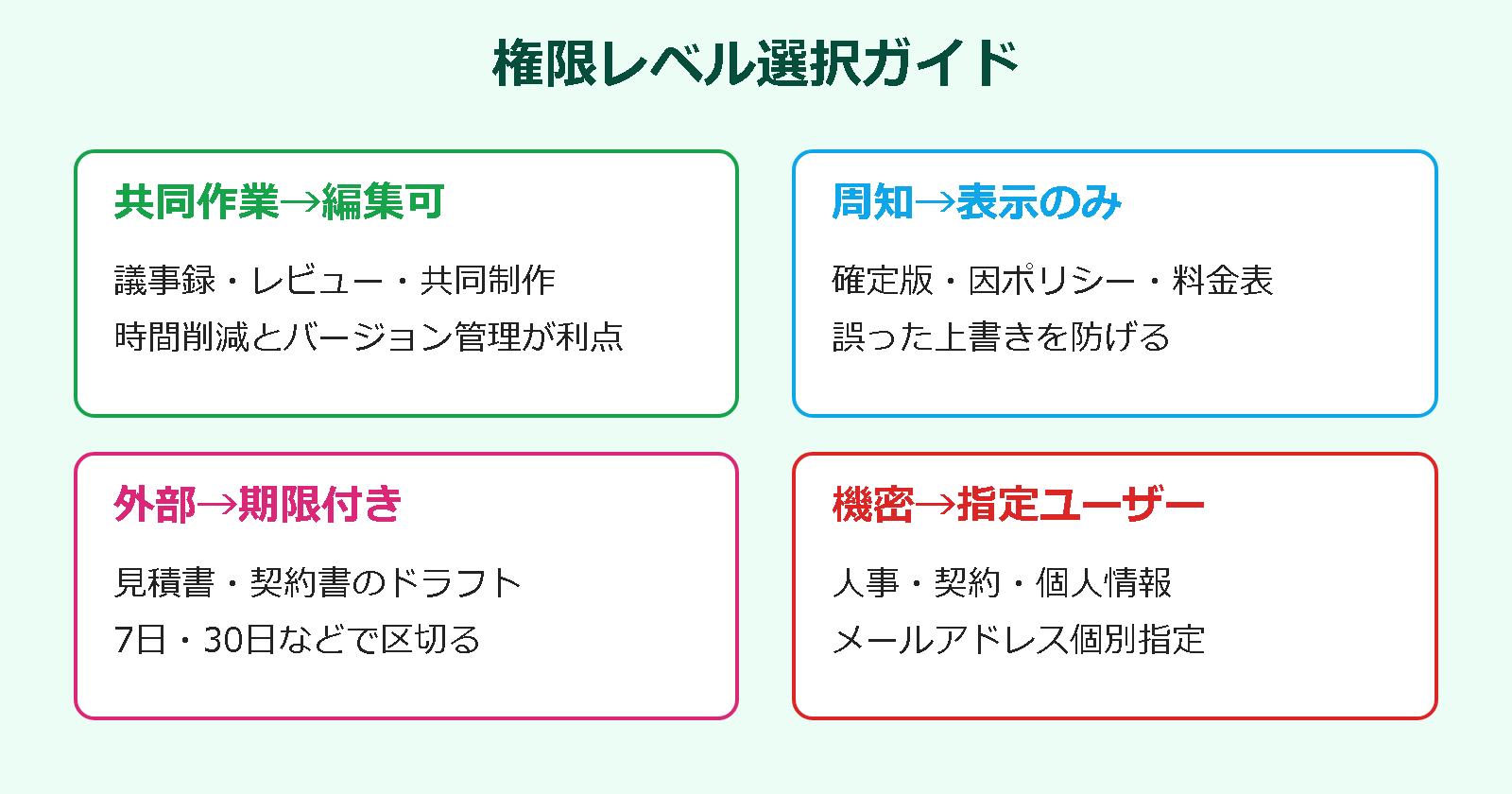 権限レベル選択ガイド

共同作業→編集可

議事録・レビュー・共同制作
時間削減とバージョン管理が利点

周知→表示のみ

確定版・因ポリシー・料金表
誤った上書きを防げる

外部→期限付き

見積書・契約書のドラフト
7日・30日などで区切る

機密→指定ユーザー

人事・契約・個人情報
メールアドレス個別指定